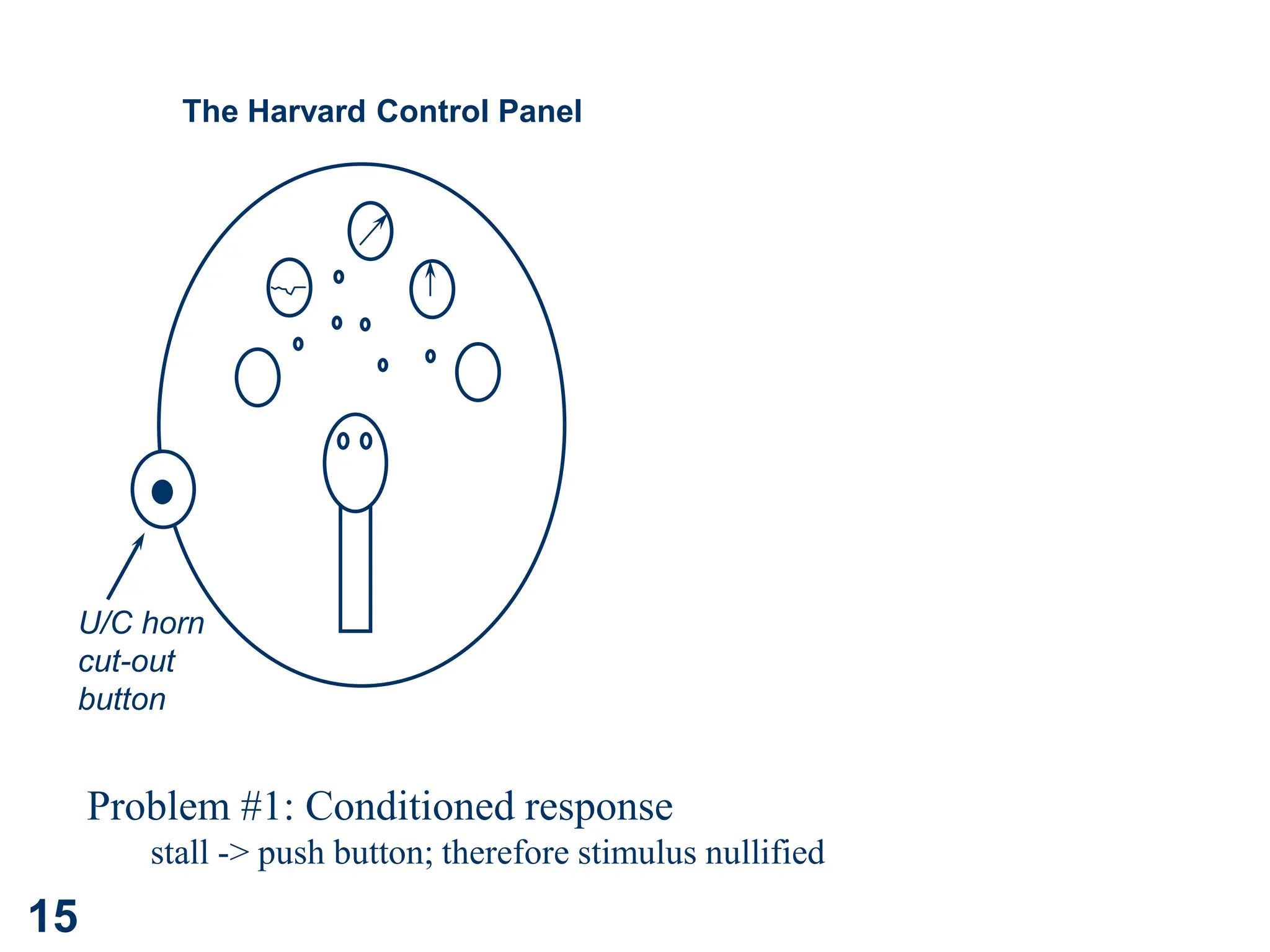 The Harvard Control Panel

U/C horn cut-out button

Problem #1: Conditioned response

stall -> push button; therefore stimulus nullified

15